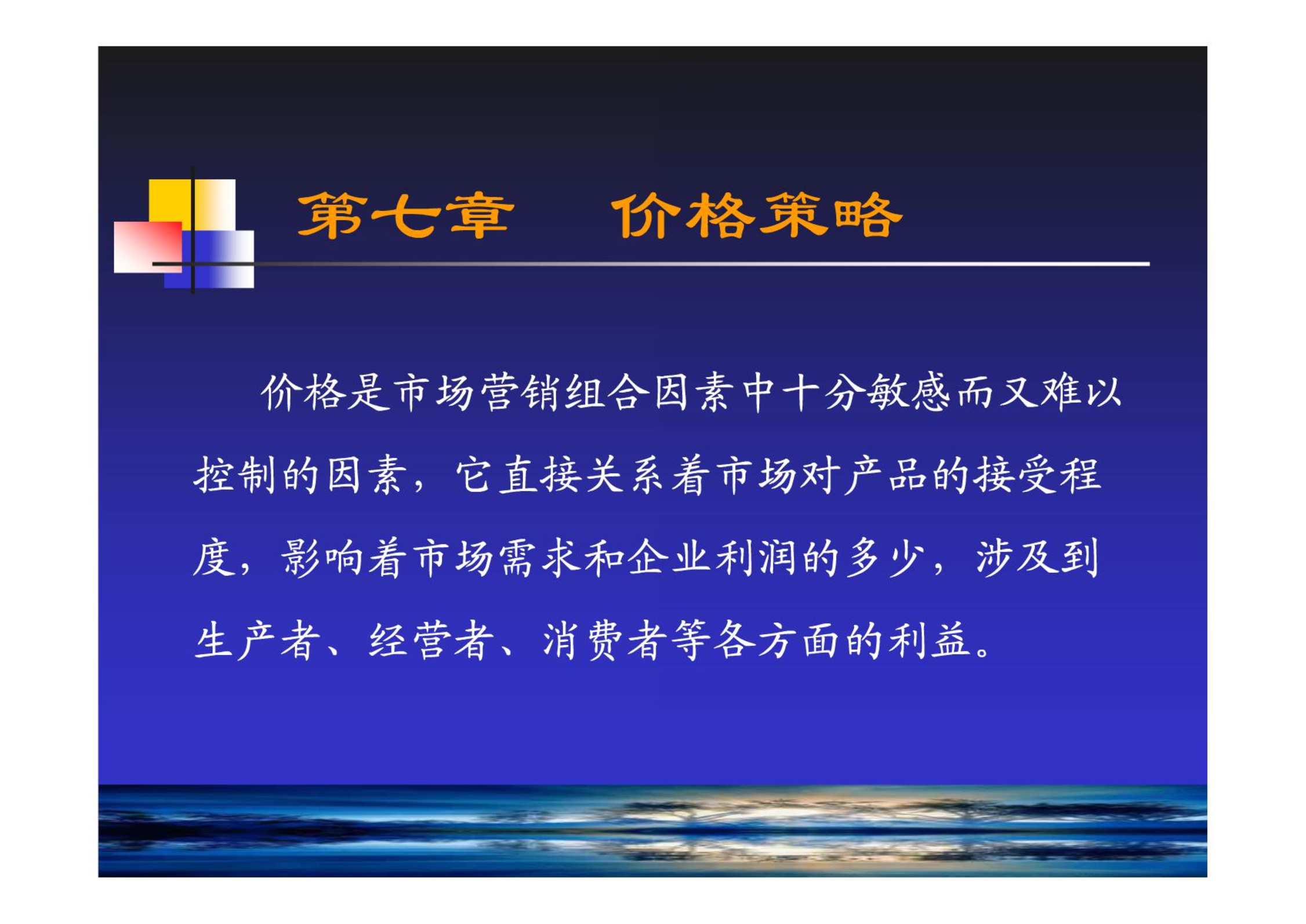 第七章　价格策略

价格是市场营销组合因素中十分敏感而又难以控制的因素，它直接关系着市场对产品的接受程度，影响着市场需求和企业利润的多少，涉及到生产者、经营者、消费者等各方面的利益。